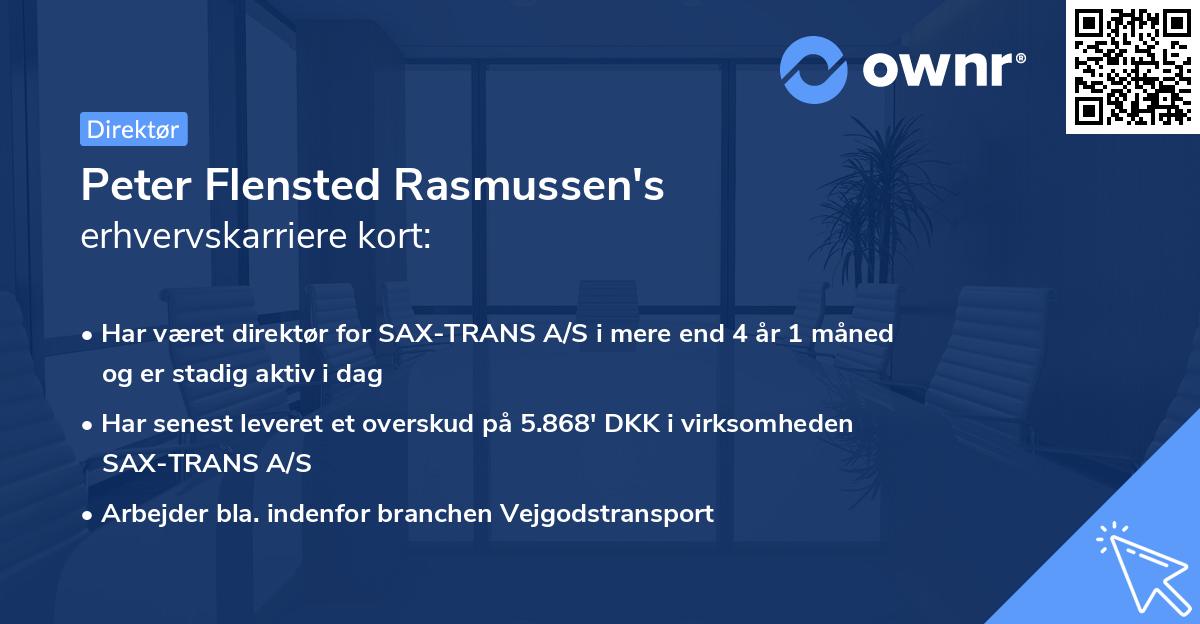 ownr®

Direktør

Peter Flensted Rasmussen's erhvervskarriere kort:

• Har været direktør for SAX-TRANS A/S i mere end 4 år 1 måned og er stadig aktiv i dag

• Har senest leveret et overskud på 5.868' DKK i virksomheden SAX-TRANS A/S

• Arbejder bla. indenfor branchen Vejgodstransport